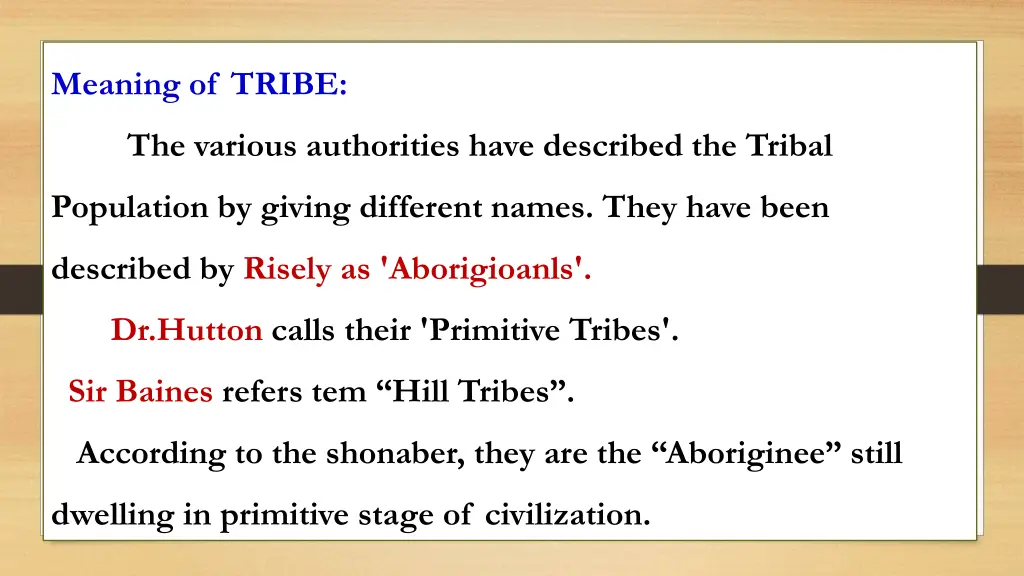 Meaning of TRIBE:

The various authorities have described the Tribal Population by giving different names. They have been described by Risely as 'Aborigioanls'.

Dr.Hutton calls their 'Primitive Tribes'.

Sir Baines refers tem “Hill Tribes”.

According to the shonaber, they are the “Aboriginee” still dwelling in primitive stage of civilization.